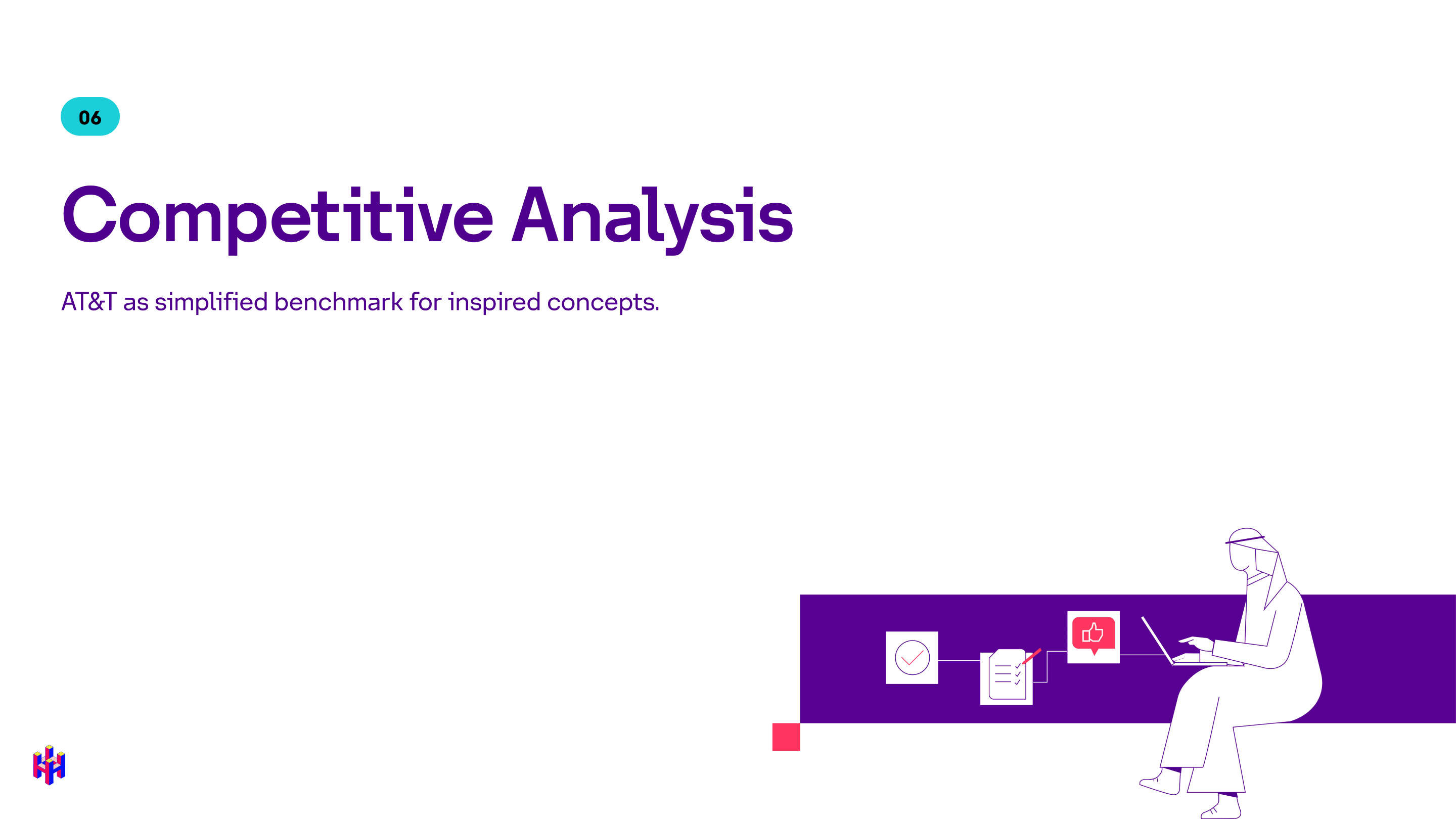 06

Competitive Analysis

AT&T as simplified benchmark for inspired concepts.